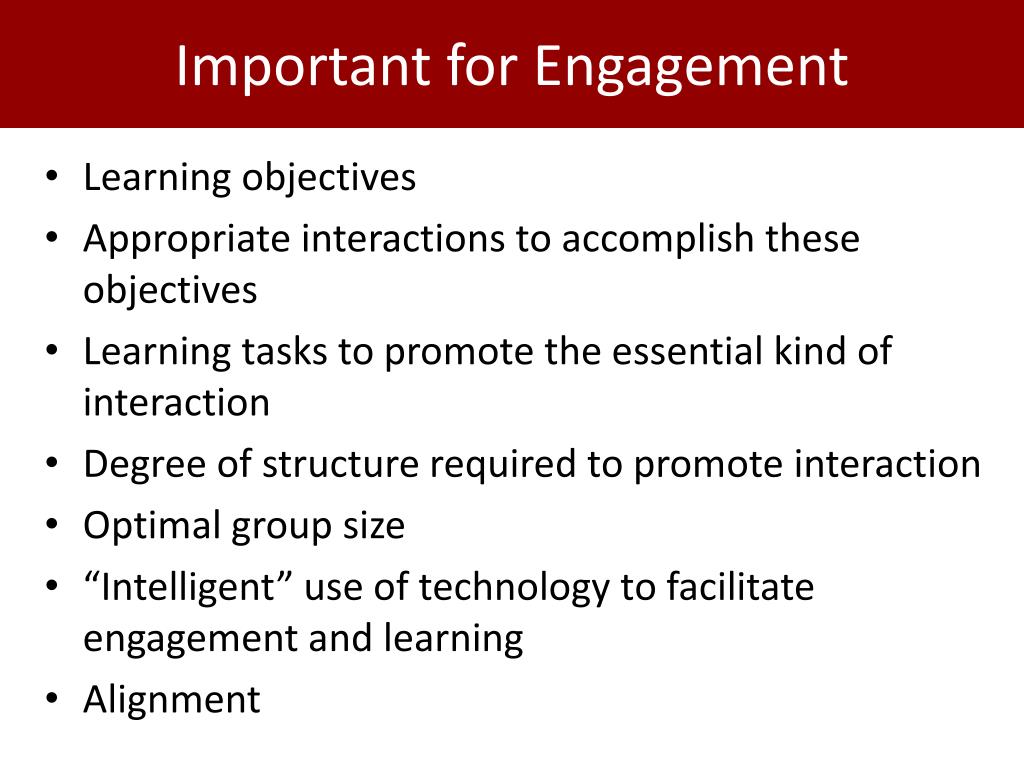 Important for Engagement

• Learning objectives
• Appropriate interactions to accomplish these objectives
• Learning tasks to promote the essential kind of interaction
• Degree of structure required to promote interaction
• Optimal group size
• “Intelligent” use of technology to facilitate engagement and learning
• Alignment